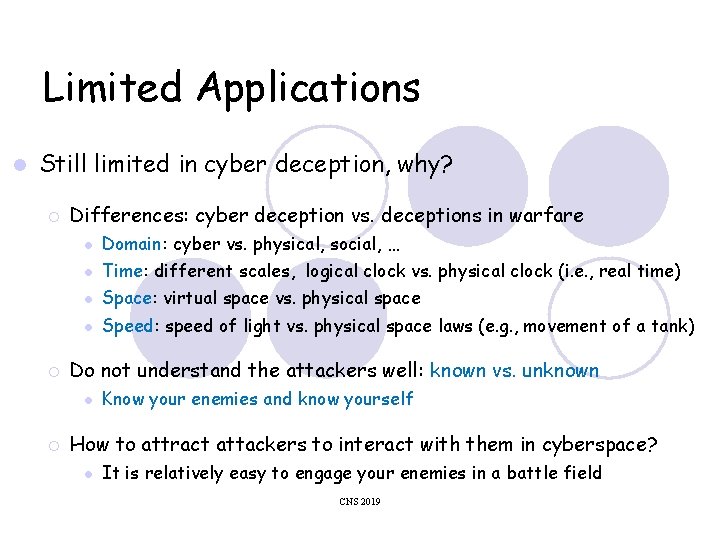 Limited Applications

Still limited in cyber deception, why?

Differences: cyber deception vs. deceptions in warfare

Domain: cyber vs. physical, social, …

Time: different scales, logical clock vs. physical clock (i.e., real time)

Space: virtual space vs. physical space

Speed: speed of light vs. physical space laws (e.g., movement of a tank)

Do not understand the attackers well: known vs. unknown

Know your enemies and know yourself

How to attract attackers to interact with them in cyberspace?

It is relatively easy to engage your enemies in a battle field

CNS 2019